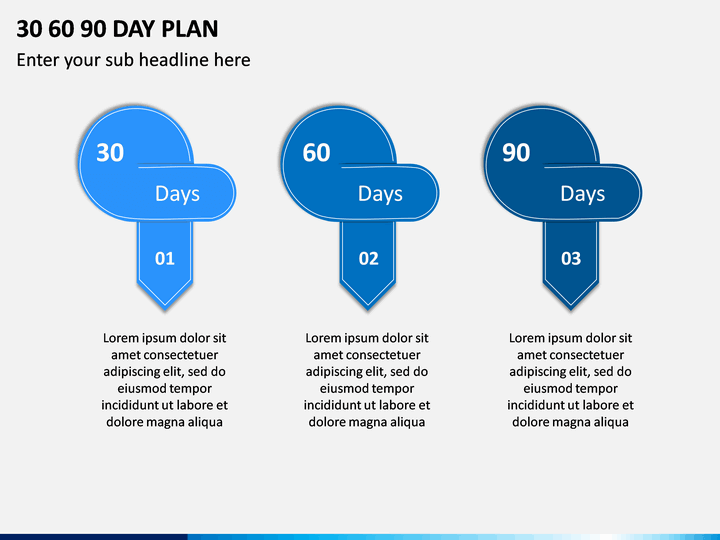 30 60 90 DAY PLAN

Enter your sub headline here

30

Days

01

Lorem ipsum dolor sit amet consectetuer adipiscing elit, sed do eiusmod tempor incididunt ut labore et dolore magna aliqua

60

Days

02

Lorem ipsum dolor sit amet consectetuer adipiscing elit, sed do eiusmod tempor incididunt ut labore et dolore magna aliqua

90

Days

03

Lorem ipsum dolor sit amet consectetuer adipiscing elit, sed do eiusmod tempor incididunt ut labore et dolore magna aliqua